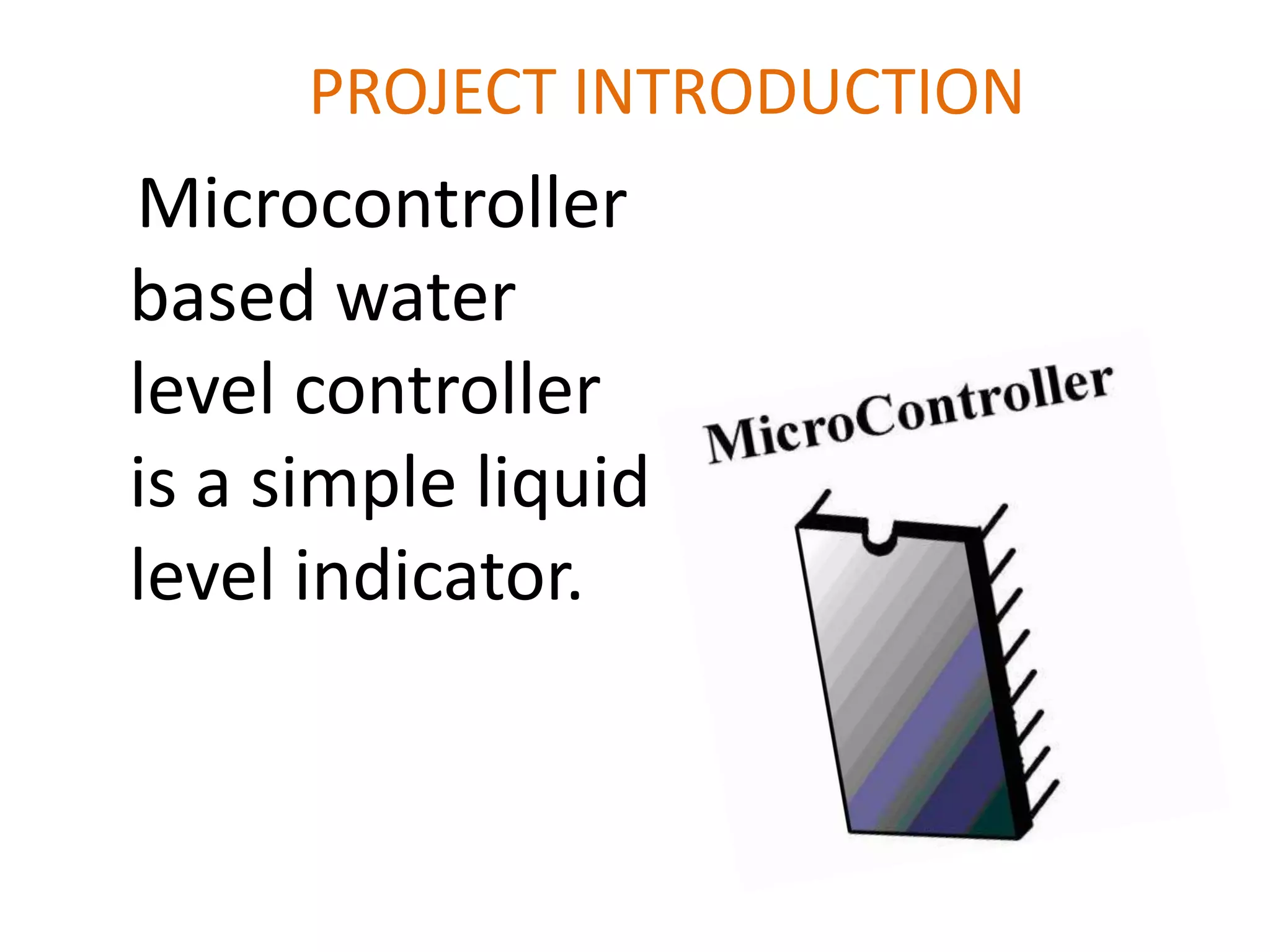 PROJECT INTRODUCTION

Microcontroller based water level controller is a simple liquid level indicator.

MicroController